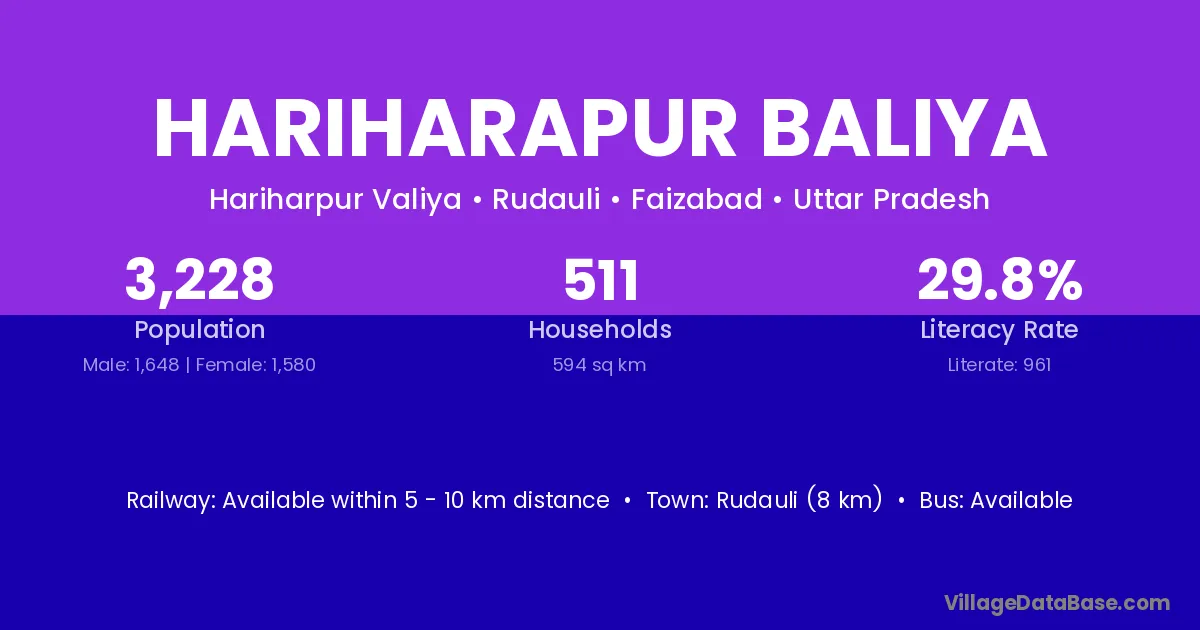 HARIHARAPUR BALIYA

Hariharpur Valiya • Rudauli • Faizabad • Uttar Pradesh

3,228
Population
Male: 1,648 | Female: 1,580

511
Households
594 sq km

29.8%
Literacy Rate
Literate: 961

Railway: Available within 5 - 10 km distance • Town: Rudauli (8 km) • Bus: Available

VillageDataBase.com